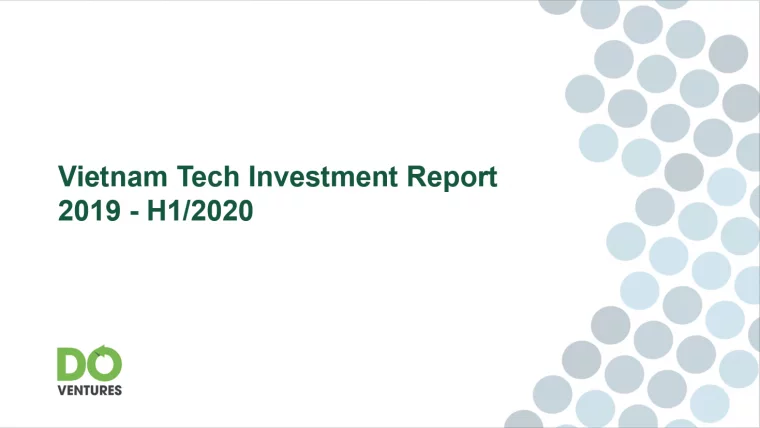 Vietnam Tech Investment Report
2019 - H1/2020

DO
VENTURES